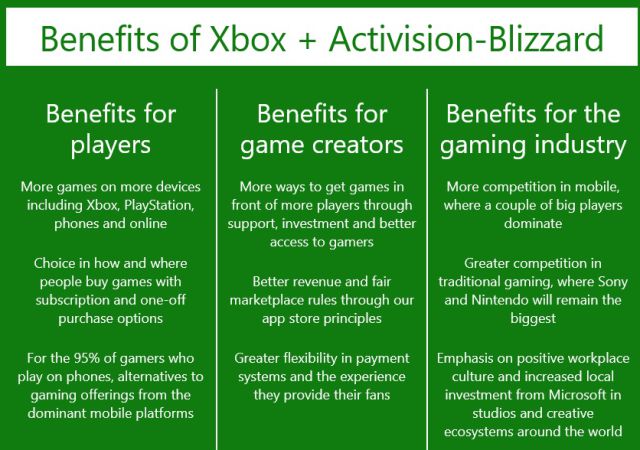 Benefits of Xbox + Activision-Blizzard

Benefits for players

More games on more devices including Xbox, PlayStation, phones and online

Choice in how and where people buy games with subscription and one-off purchase options

For the 95% of gamers who play on phones, alternatives to gaming offerings from the dominant mobile platforms

Benefits for game creators

More ways to get games in front of more players through support, investment and better access to gamers

Better revenue and fair marketplace rules through our app store principles

Greater flexibility in payment systems and the experience they provide their fans

Benefits for the gaming industry

More competition in mobile, where a couple of big players dominate

Greater competition in traditional gaming, where Sony and Nintendo will remain the biggest

Emphasis on positive workplace culture and increased local investment from Microsoft in studios and creative ecosystems around the world